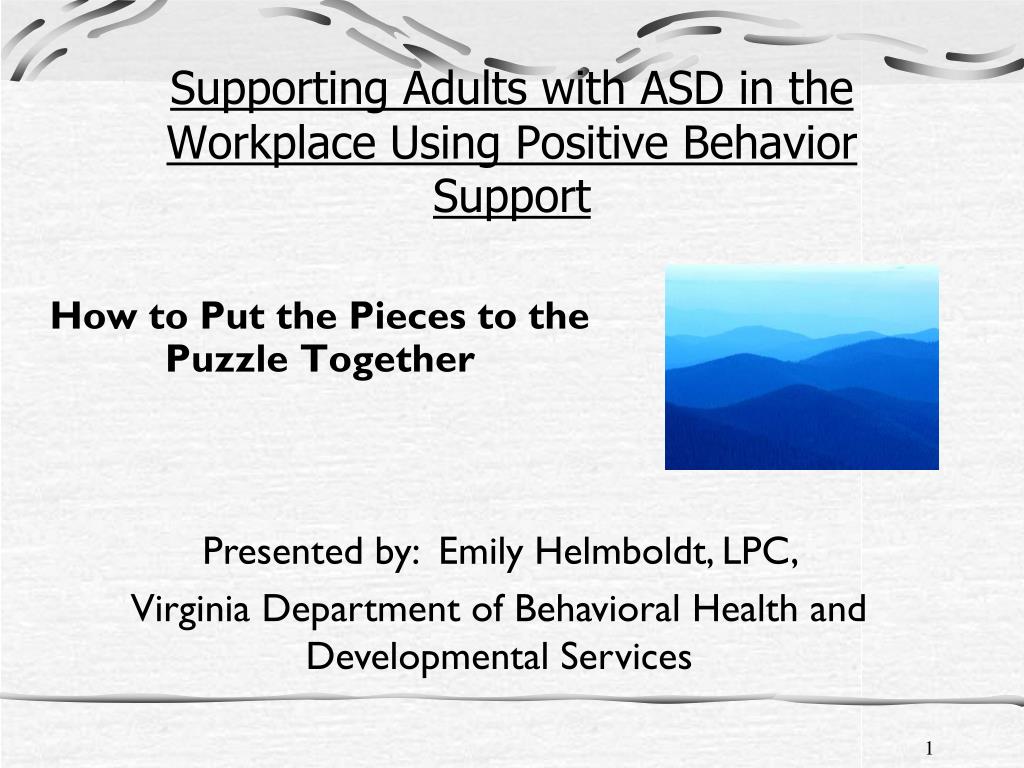 Supporting Adults with ASD in the Workplace Using Positive Behavior Support

How to Put the Pieces to the Puzzle Together

Presented by: Emily Helmboldt, LPC,

Virginia Department of Behavioral Health and Developmental Services

1